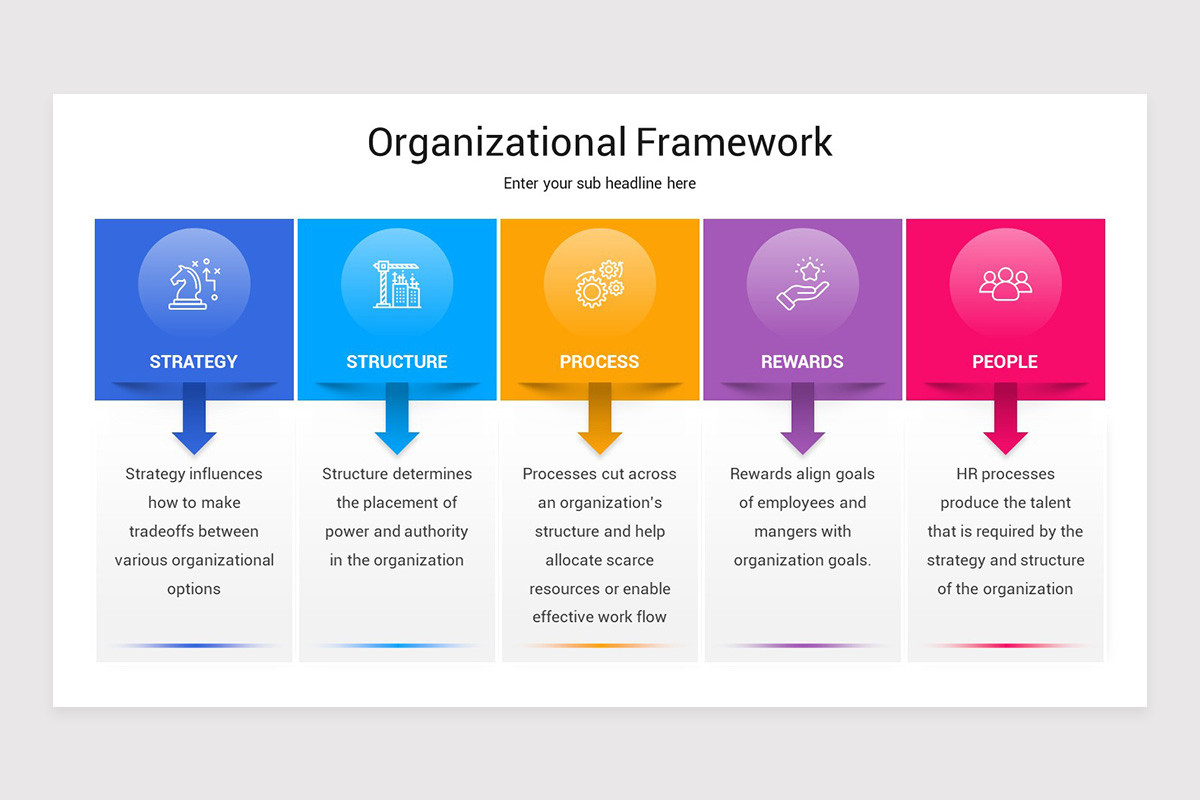 Organizational Framework

Enter your sub headline here

STRATEGY

Strategy influences how to make tradeoffs between various organizational options

STRUCTURE

Structure determines the placement of power and authority in the organization

PROCESS

Processes cut across an organization's structure and help allocate scarce resources or enable effective work flow

REWARDS

Rewards align goals of employees and mangers with organization goals.

PEOPLE

HR processes produce the talent that is required by the strategy and structure of the organization